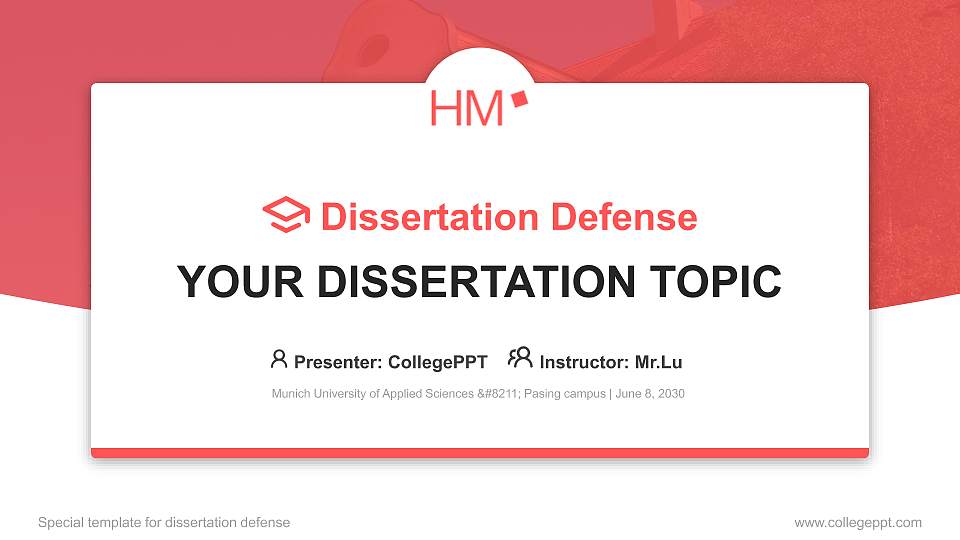 HM

Dissertation Defense

YOUR DISSERTATION TOPIC

Presenter: CollegePPT Instructor: Mr.Lu

Munich University of Applied Sciences &#8211; Pasing campus | June 8, 2030

Special template for dissertation defense

www.collegeppt.com